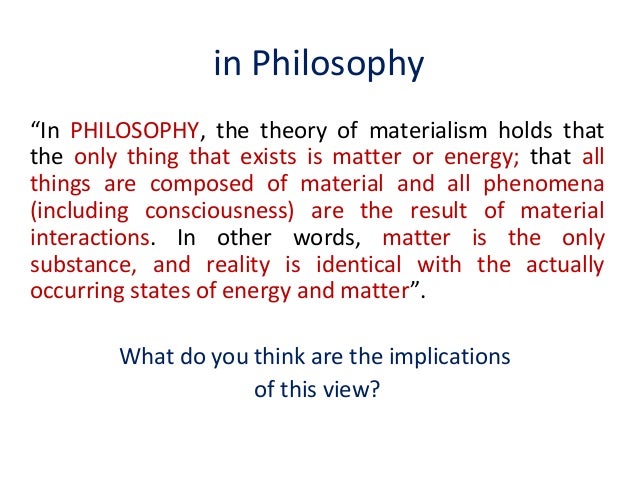 in Philosophy

“In PHILOSOPHY, the theory of materialism holds that the only thing that exists is matter or energy; that all things are composed of material and all phenomena (including consciousness) are the result of material interactions. In other words, matter is the only substance, and reality is identical with the actually occurring states of energy and matter”.

What do you think are the implications of this view?